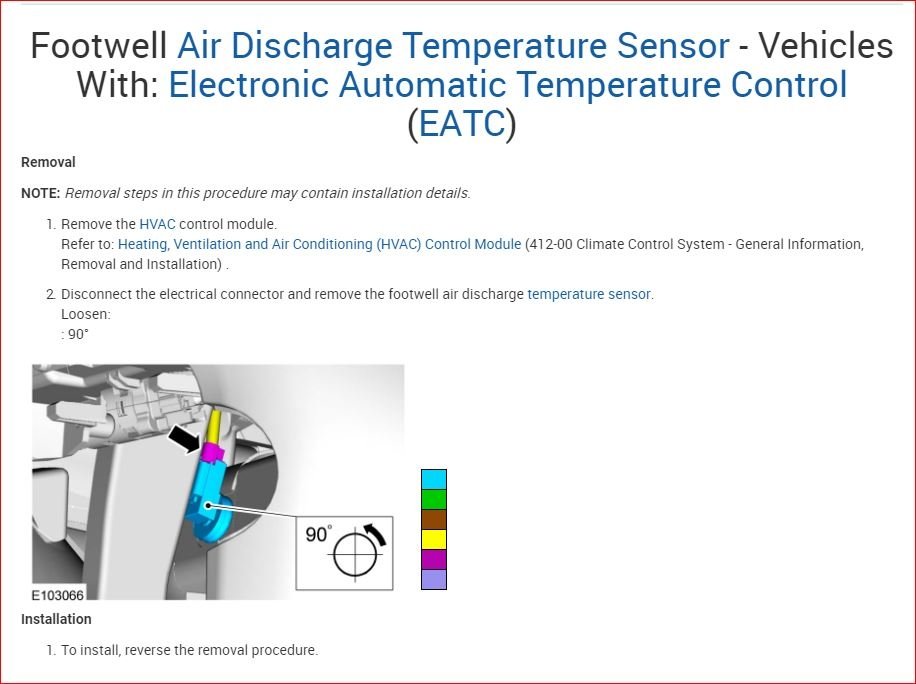 Footwell Air Discharge Temperature Sensor - Vehicles With: Electronic Automatic Temperature Control (EATC)

Removal

NOTE: Removal steps in this procedure may contain installation details.

1. Remove the HVAC control module.
Refer to: Heating, Ventilation and Air Conditioning (HVAC) Control Module (412-00 Climate Control System - General Information, Removal and Installation) .

2. Disconnect the electrical connector and remove the footwell air discharge temperature sensor.
Loosen:
: 90°

90°

E103066

Installation

1. To install, reverse the removal procedure.